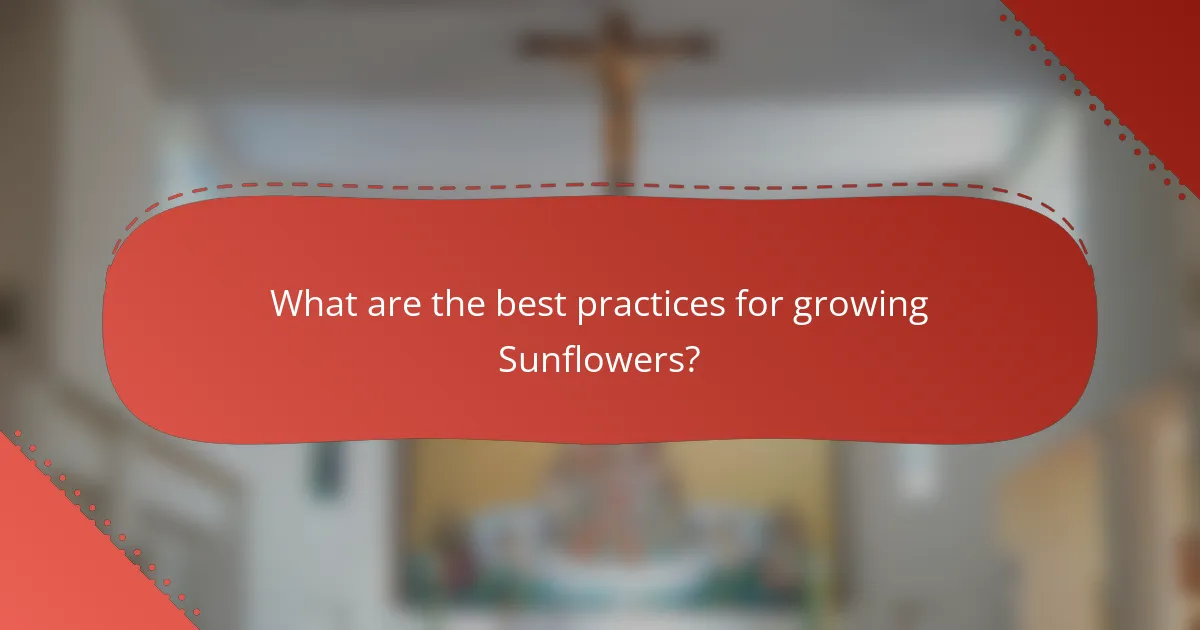 What are the best practices for growing Sunflowers?